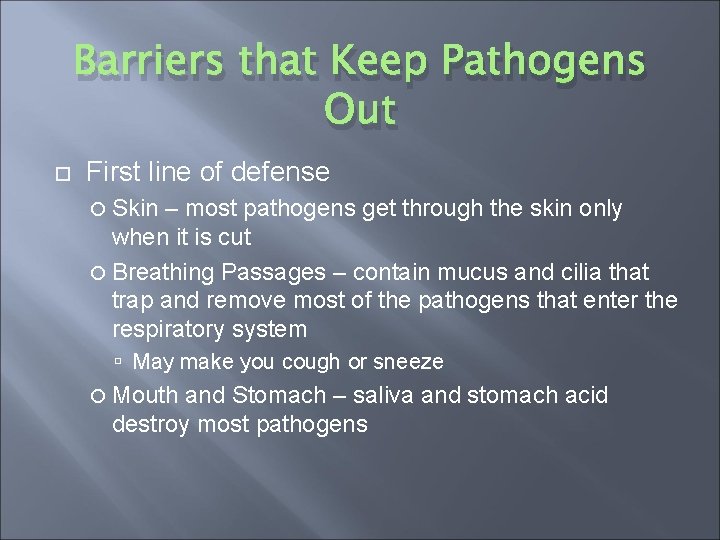 Barriers that Keep Pathogens Out

First line of defense

Skin – most pathogens get through the skin only when it is cut

Breathing Passages – contain mucus and cilia that trap and remove most of the pathogens that enter the respiratory system

May make you cough or sneeze

Mouth and Stomach – saliva and stomach acid destroy most pathogens